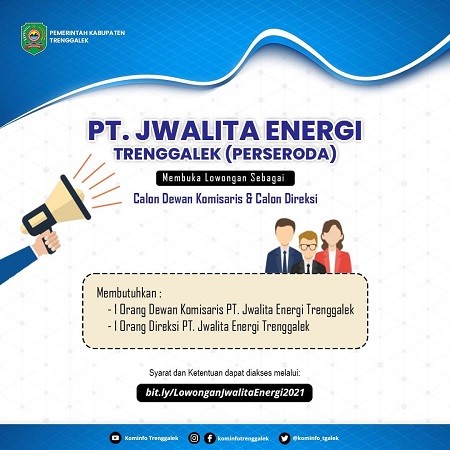 PEMERINTAH KABUPATEN TRENGGALEK

PT. JWALITA ENERGI
TRENGGALEK (PERSERODA)

Membuka Lowongan Sebagai

Calon Dewan Komisaris & Calon Direksi

Membutuhkan :
- 1 Orang Dewan Komisaris PT. Jwalita Energi Trenggalek
- 1 Orang Direksi PT. Jwalita Energi Trenggalek

Syarat dan Ketentuan dapat diakses melalui:

bit.ly/LowonganJwalitaEnergi2021

Kominfo Trenggalek kominfotrenggalek @kominfo_tgalek